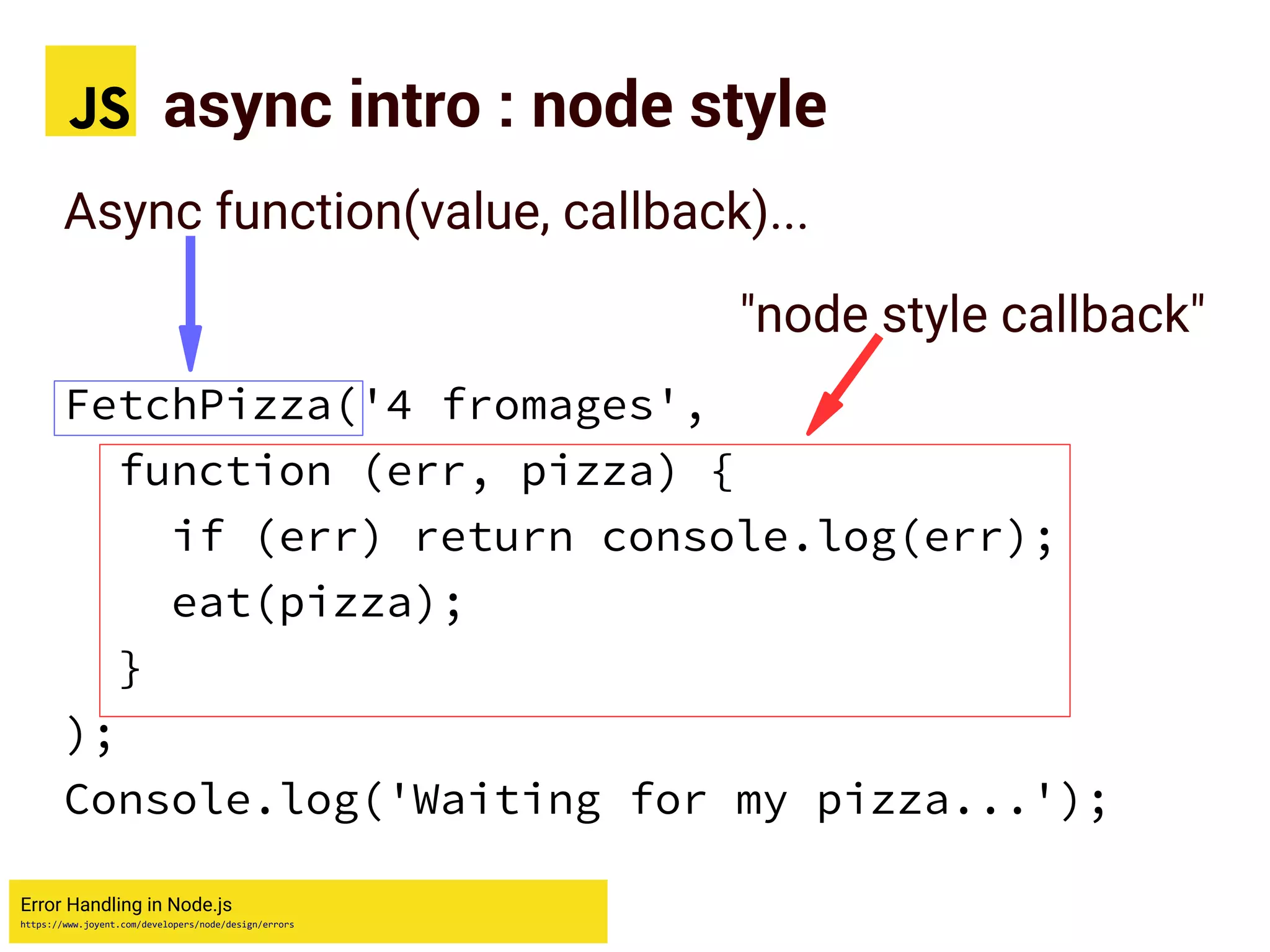 JS async intro : node style

Async function(value, callback)...

"node style callback"

FetchPizza('4 fromages',
  function (err, pizza) {
    if (err) return console.log(err);
    eat(pizza);
  }
);
Console.log('Waiting for my pizza...');

Error Handling in Node.js
https://www.joyent.com/developers/node/design/errors